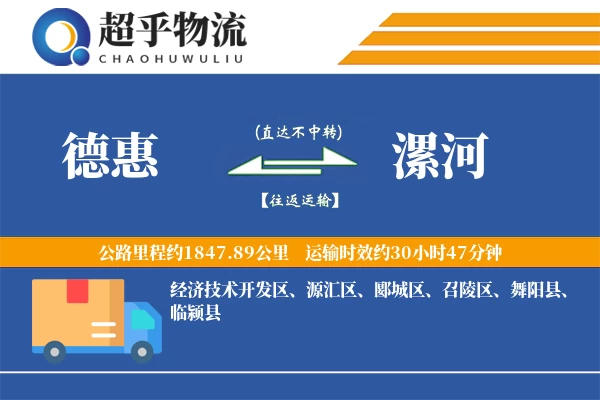 超乎物流
CHAOHUWULIU

德惠

(直达不中转)

【往返运输】

漯河

公路里程约1847.89公里　运输时效约30小时47分钟

经济技术开发区、源汇区、郾城区、召陵区、舞阳县、临颍县